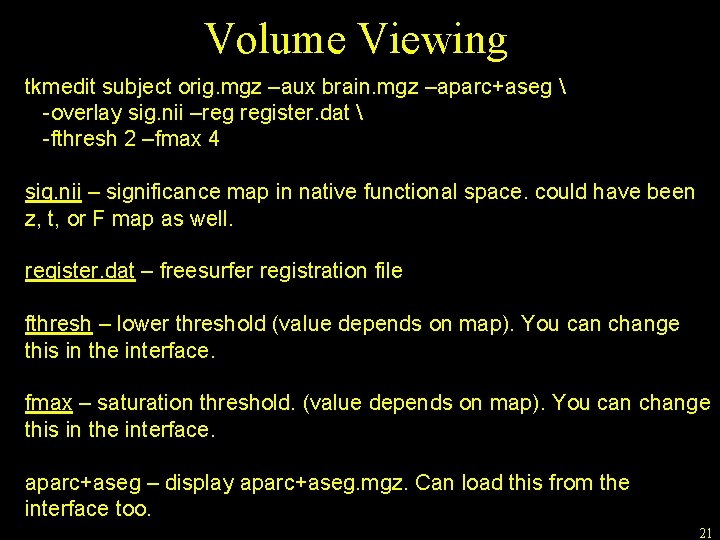 Volume Viewing

tkmedit subject orig.mgz –aux brain.mgz –aparc+aseg \
-overlay sig.nii –reg register.dat \
-fthresh 2 –fmax 4

sig.nii – significance map in native functional space. could have been z, t, or F map as well.

register.dat – freesurfer registration file

fthresh – lower threshold (value depends on map). You can change this in the interface.

fmax – saturation threshold. (value depends on map). You can change this in the interface.

aparc+aseg – display aparc+aseg.mgz. Can load this from the interface too.

21